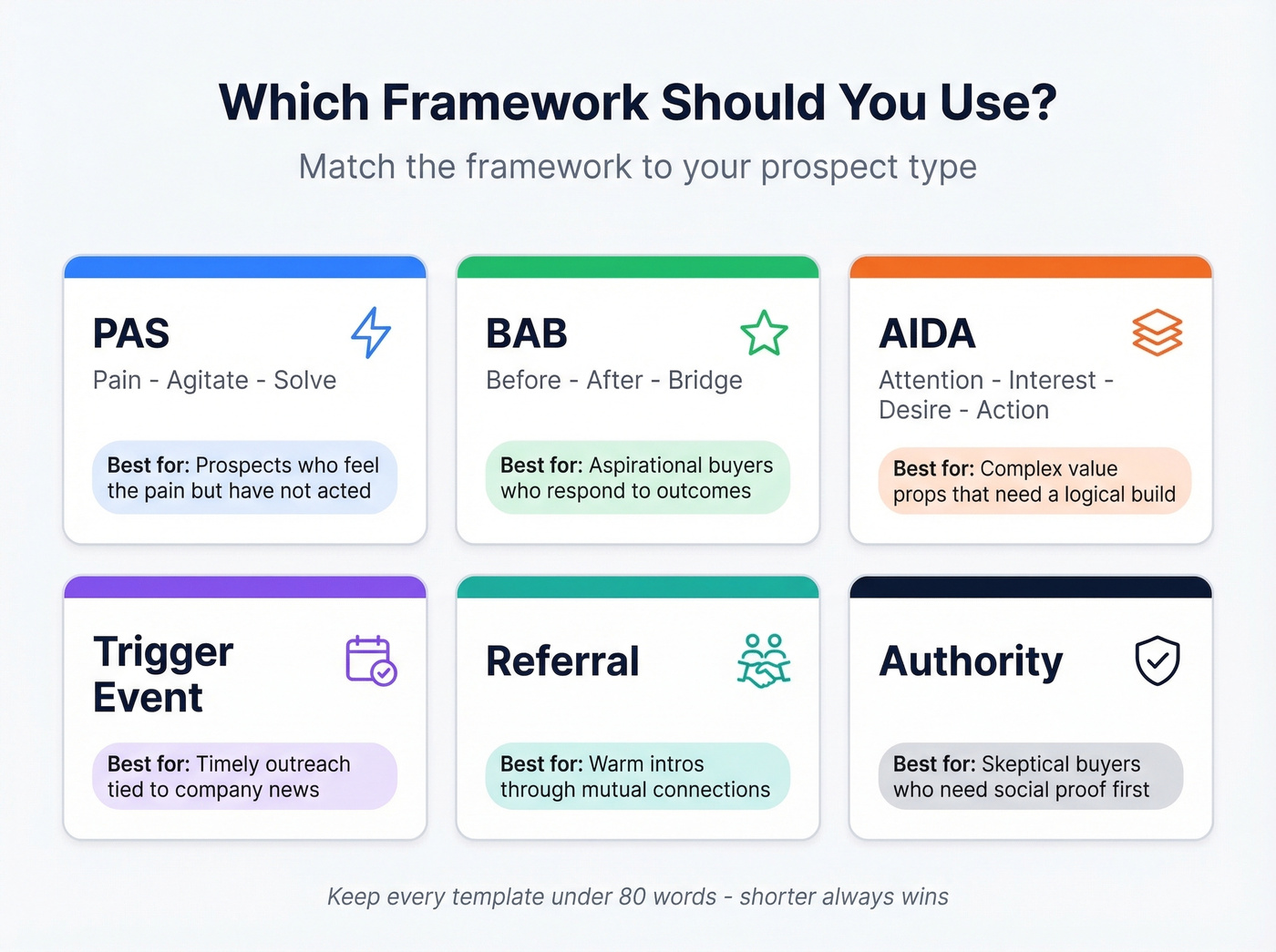 Which Framework Should You Use?

Match the framework to your prospect type

PAS

Pain - Agitate - Solve

Best for: Prospects who feel the pain but have not acted

BAB

Before - After - Bridge

Best for: Aspirational buyers who respond to outcomes

AIDA

Attention - Interest - Desire - Action

Best for: Complex value props that need a logical build

Trigger Event

Best for: Timely outreach tied to company news

Referral

Best for: Warm intros through mutual connections

Authority

Best for: Skeptical buyers who need social proof first

Keep every template under 80 words - shorter always wins